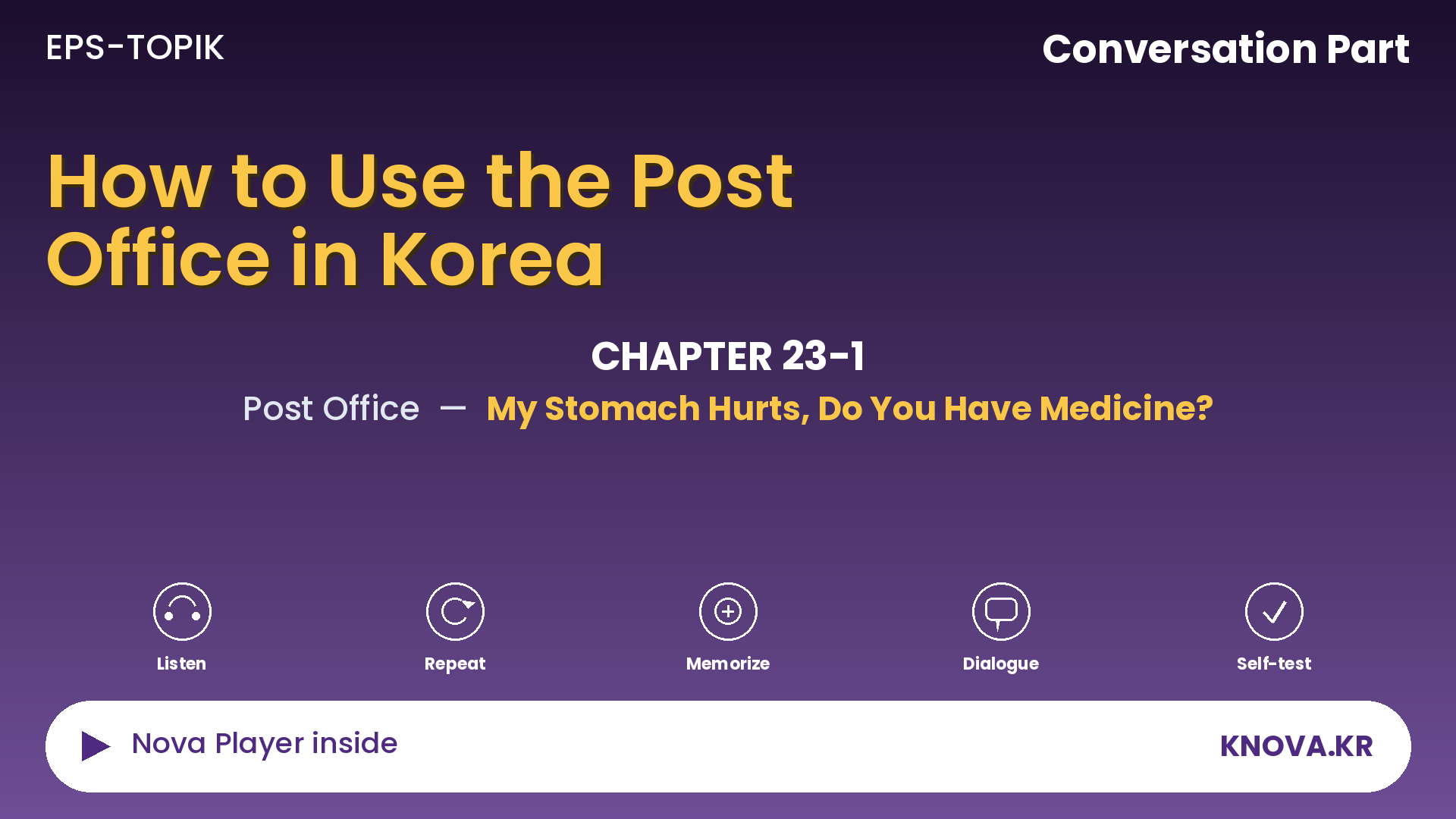 EPS-TOPIK

Conversation Part

How to Use the Post Office in Korea

CHAPTER 23-1

Post Office — My Stomach Hurts, Do You Have Medicine?

Listen

Repeat

Memorize

Dialogue

Self-test

Nova Player inside

KNOVA.KR